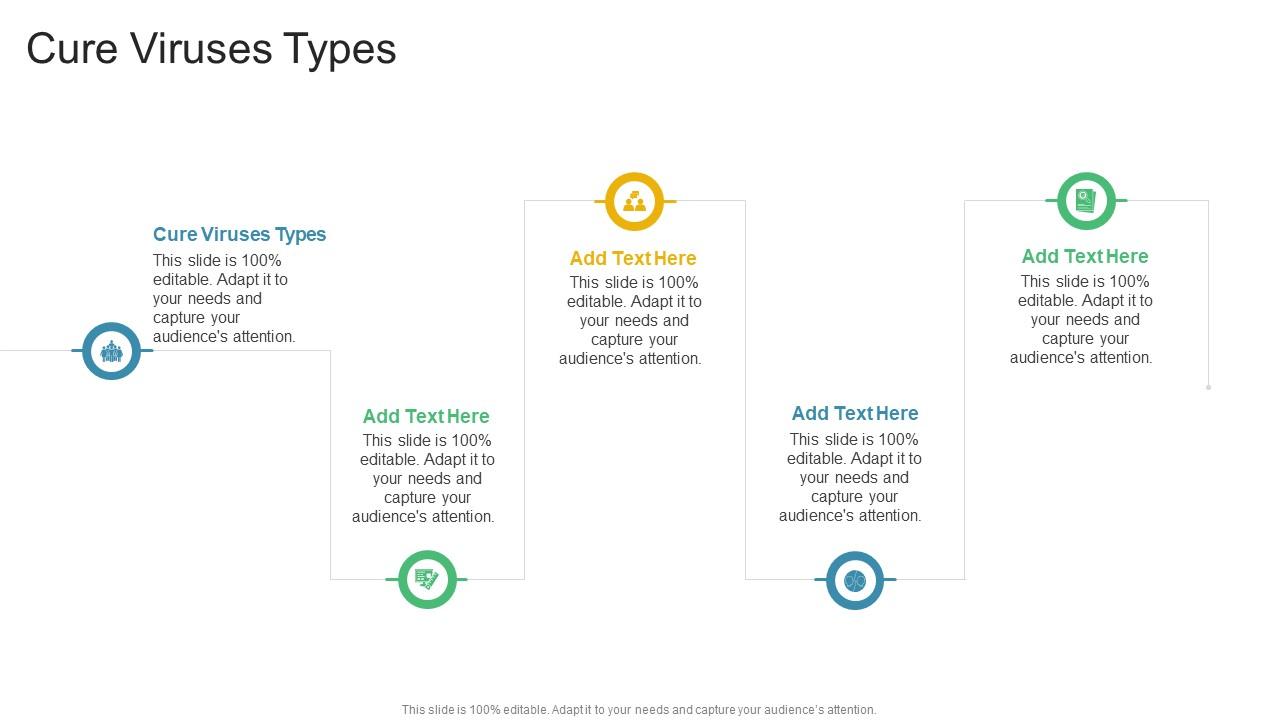 Cure Viruses Types

Cure Viruses Types
This slide is 100% editable. Adapt it to your needs and capture your audience's attention.

Add Text Here
This slide is 100% editable. Adapt it to your needs and capture your audience's attention.

Add Text Here
This slide is 100% editable. Adapt it to your needs and capture your audience's attention.

Add Text Here
This slide is 100% editable. Adapt it to your needs and capture your audience's attention.

Add Text Here
This slide is 100% editable. Adapt it to your needs and capture your audience's attention.

This slide is 100% editable. Adapt it to your needs and capture your audience's attention.